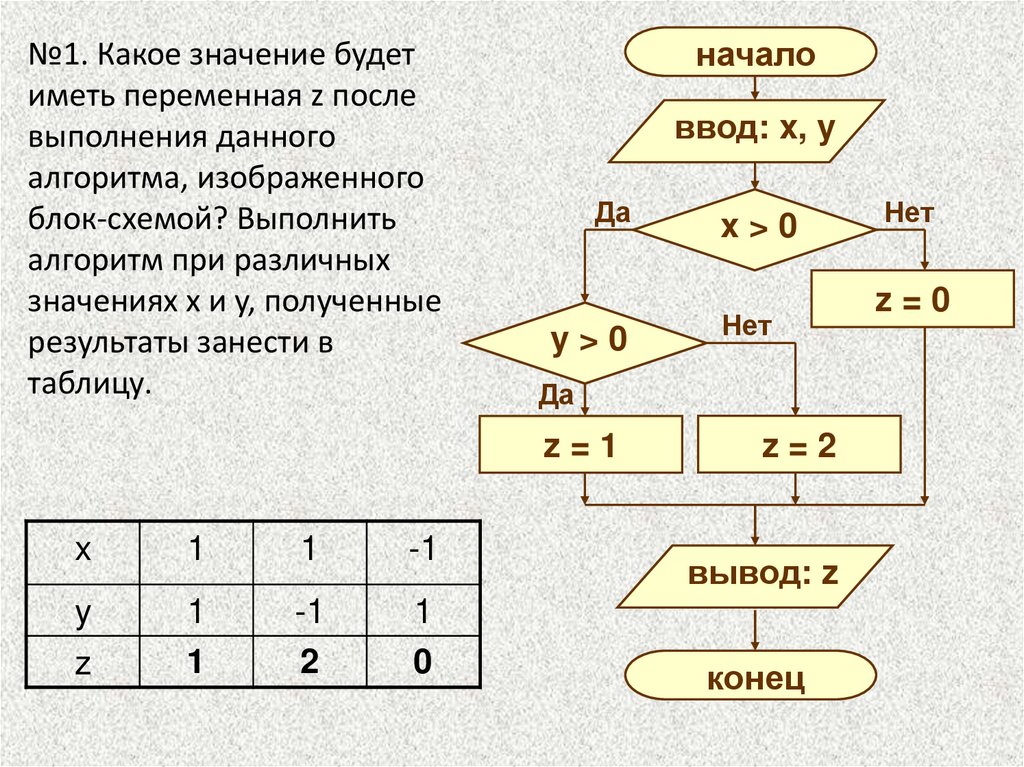 №1. Какое значение будет иметь переменная z после выполнения данного алгоритма, изображенного блок-схемой? Выполнить алгоритм при различных значениях x и y, полученные результаты занести в таблицу.

| x | 1 | 1 | -1 |
|---|---|---|---|
| y | 1 | -1 | 1 |
| z | 1 | 2 | 0 |

начало

ввод: x, y

Да

x > 0

Нет

z = 0

y > 0

Нет

Да

z = 1

z = 2

вывод: z

конец